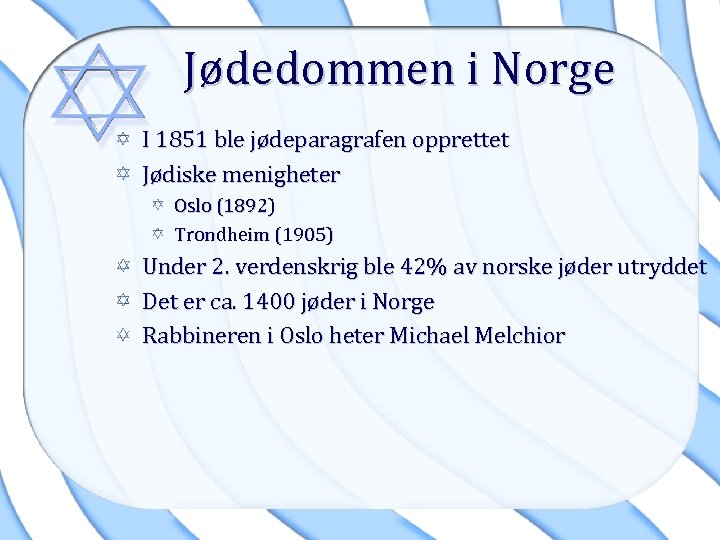 Jødedommen i Norge

I 1851 ble jødeparagrafen opprettet
Jødiske menigheter
Oslo (1892)
Trondheim (1905)
Under 2. verdenskrig ble 42% av norske jøder utryddet
Det er ca. 1400 jøder i Norge
Rabbineren i Oslo heter Michael Melchior